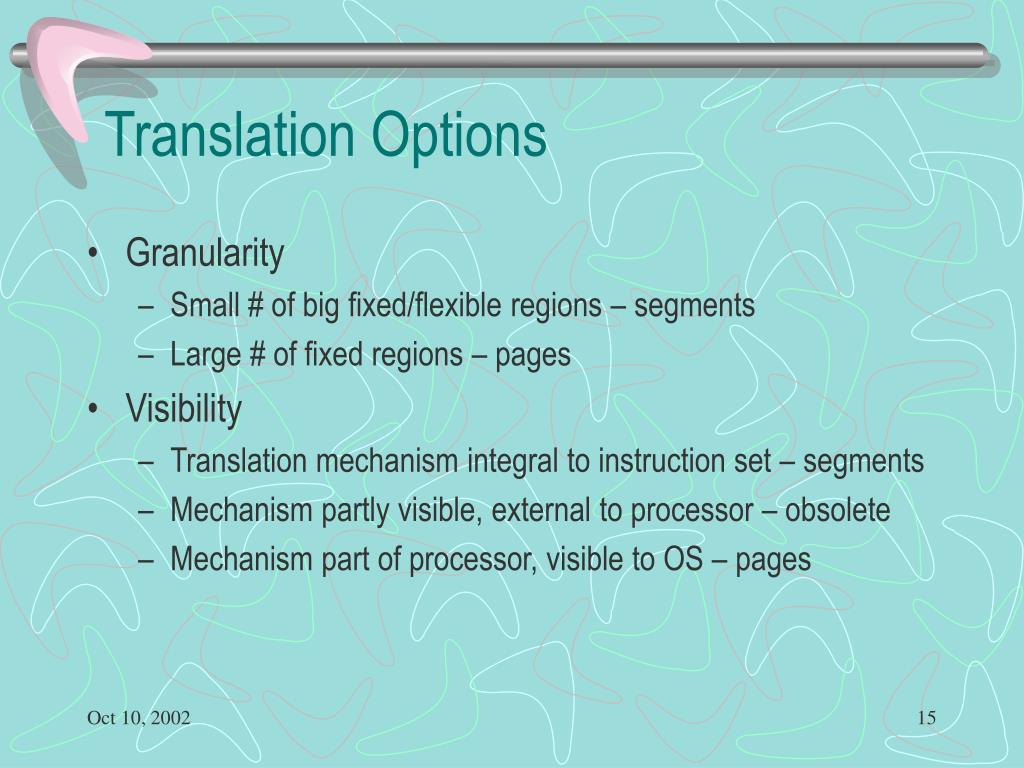 Translation Options

• Granularity
  – Small # of big fixed/flexible regions – segments
  – Large # of fixed regions – pages
• Visibility
  – Translation mechanism integral to instruction set – segments
  – Mechanism partly visible, external to processor – obsolete
  – Mechanism part of processor, visible to OS – pages

Oct 10, 2002

15